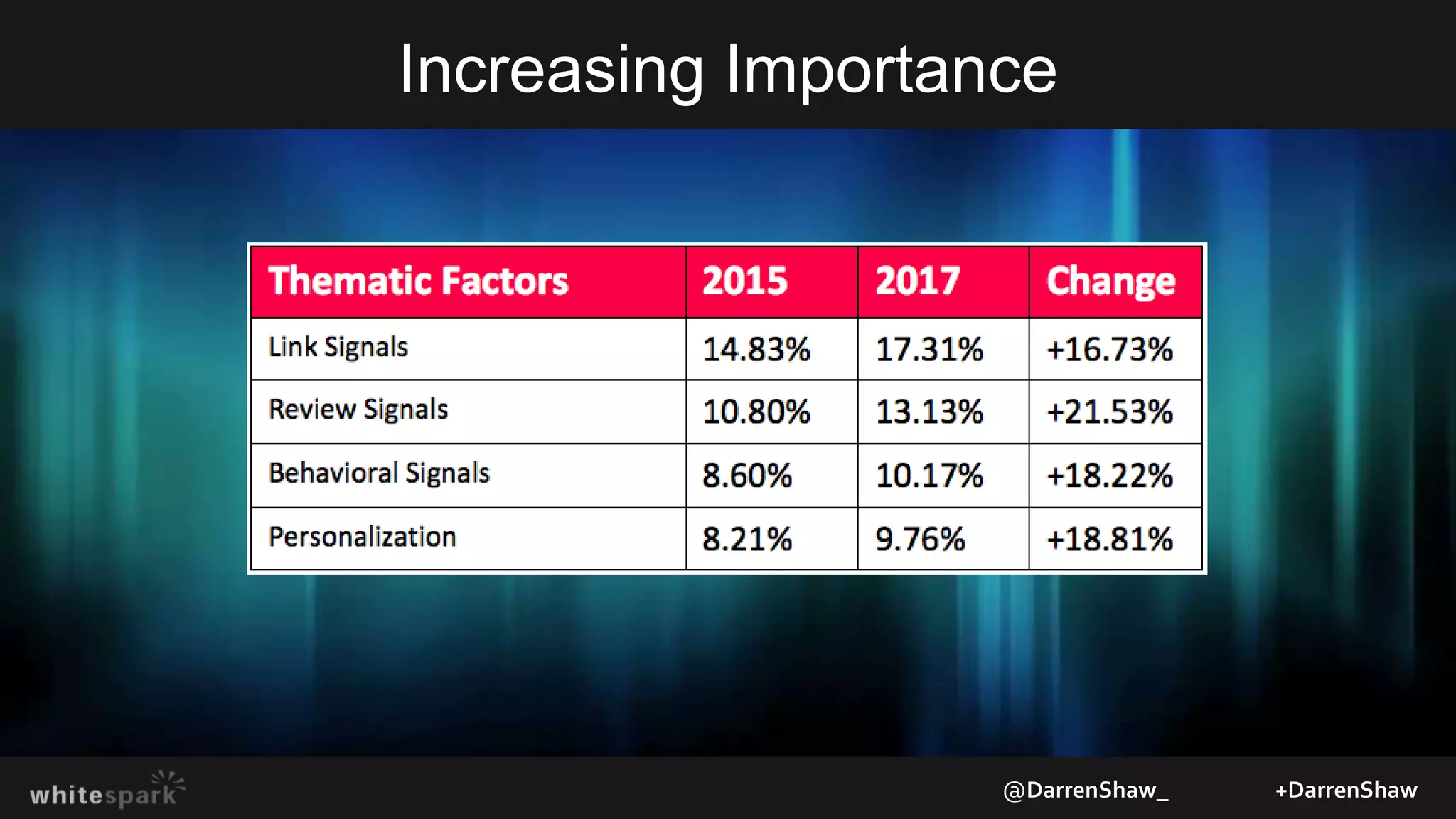 Increasing Importance

| Thematic Factors | 2015 | 2017 | Change |
|---|---|---|---|
| Link Signals | 14.83% | 17.31% | +16.73% |
| Review Signals | 10.80% | 13.13% | +21.53% |
| Behavioral Signals | 8.60% | 10.17% | +18.22% |
| Personalization | 8.21% | 9.76% | +18.81% |

whitespark

@DarrenShaw_

+DarrenShaw